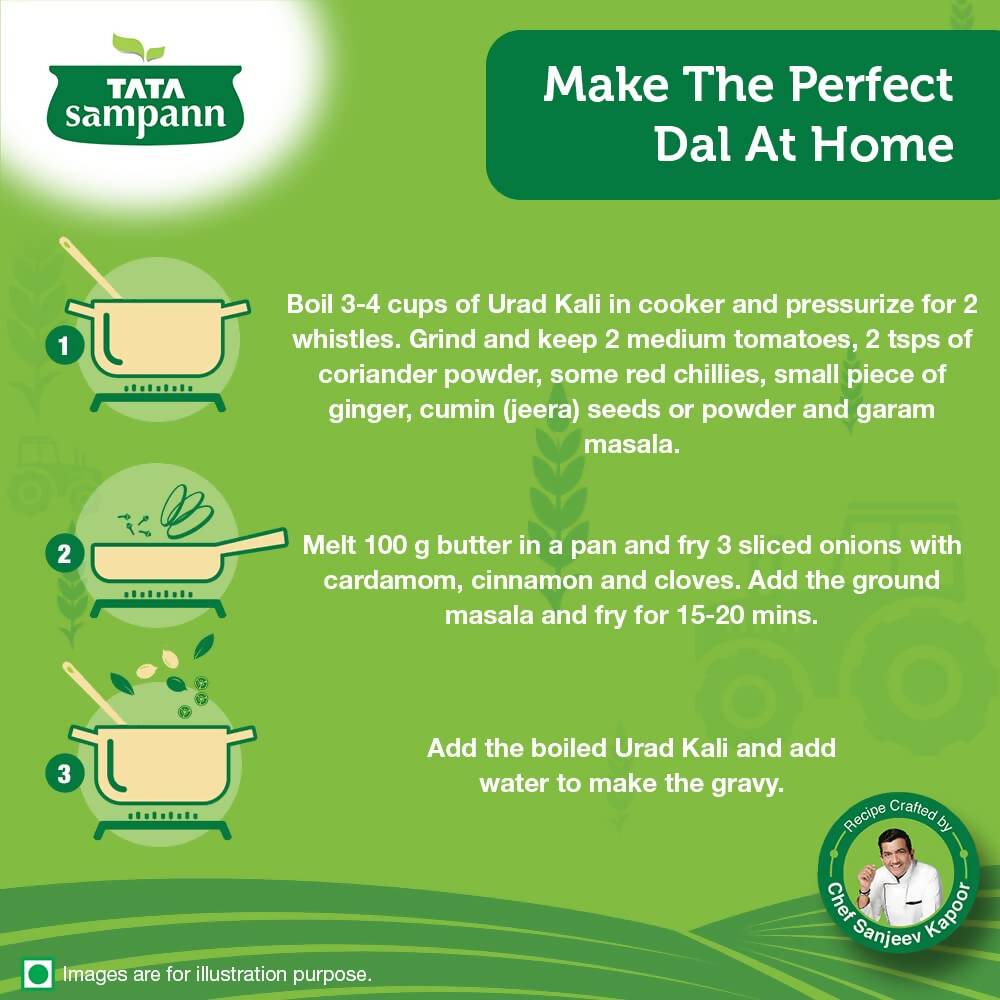 TATA sampann

Make The Perfect Dal At Home

1

Boil 3-4 cups of Urad Kali in cooker and pressurize for 2 whistles. Grind and keep 2 medium tomatoes, 2 tsps of coriander powder, some red chillies, small piece of ginger, cumin (jeera) seeds or powder and garam masala.

2

Melt 100 g butter in a pan and fry 3 sliced onions with cardamom, cinnamon and cloves. Add the ground masala and fry for 15-20 mins.

3

Add the boiled Urad Kali and add water to make the gravy.

Recipe Crafted by Chef Sanjeev Kapoor

Images are for illustration purpose.